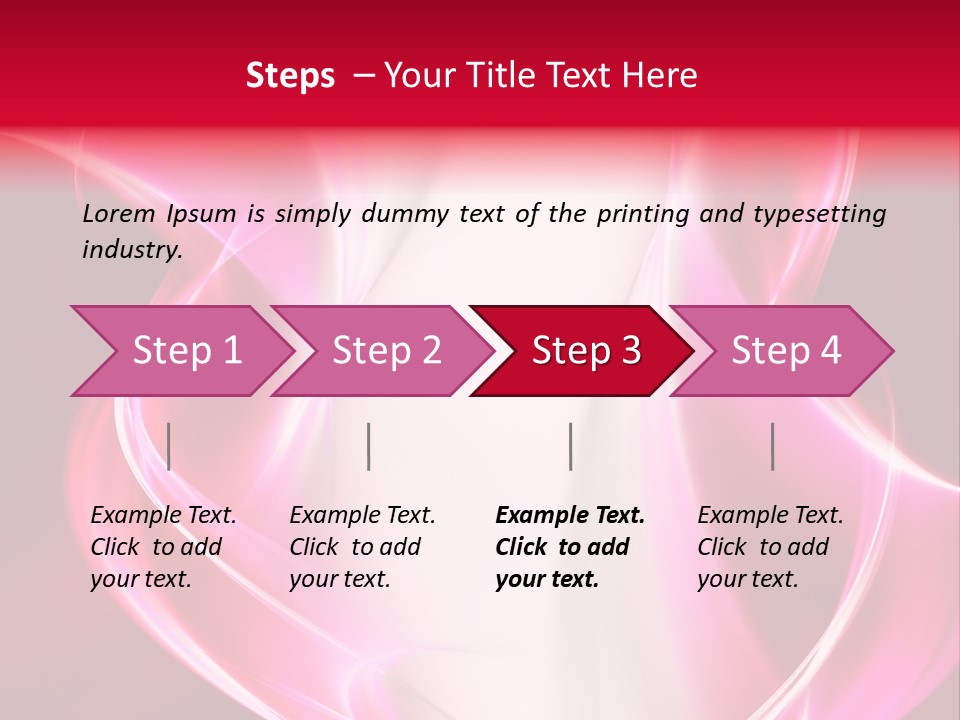 Steps – Your Title Text Here

Lorem Ipsum is simply dummy text of the printing and typesetting industry.

Step 1

Step 2

Step 3

Step 4

Example Text. Click to add your text.

Example Text. Click to add your text.

Example Text. Click to add your text.

Example Text. Click to add your text.